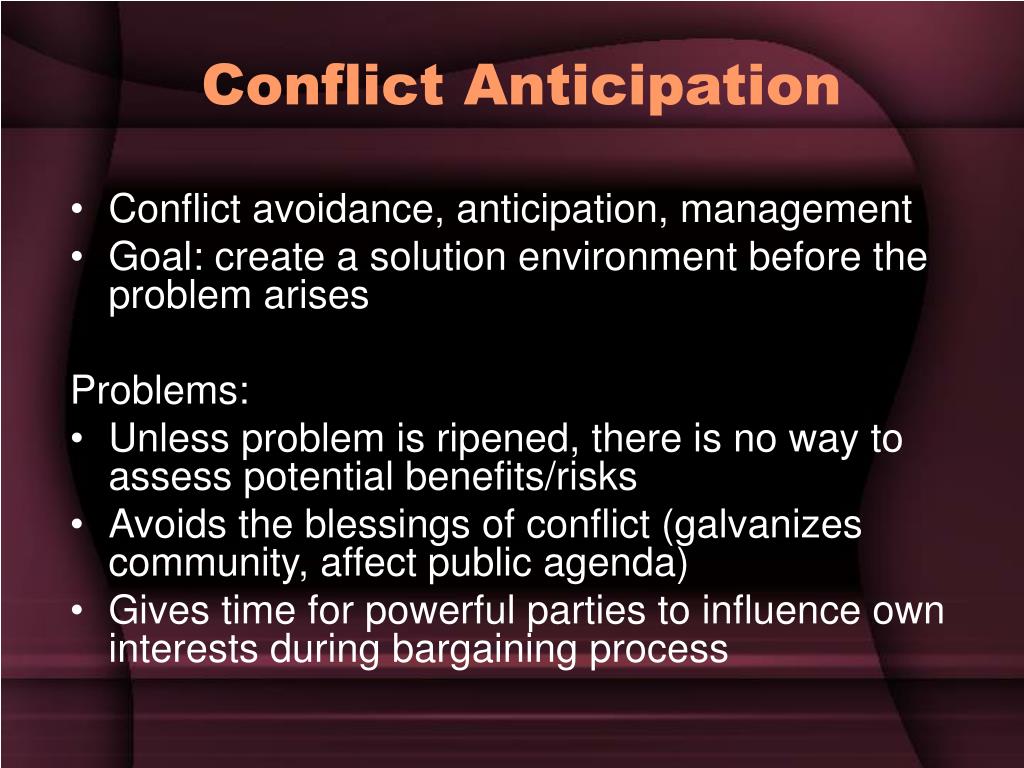 Conflict Anticipation

• Conflict avoidance, anticipation, management
• Goal: create a solution environment before the problem arises

Problems:
• Unless problem is ripened, there is no way to assess potential benefits/risks
• Avoids the blessings of conflict (galvanizes community, affect public agenda)
• Gives time for powerful parties to influence own interests during bargaining process